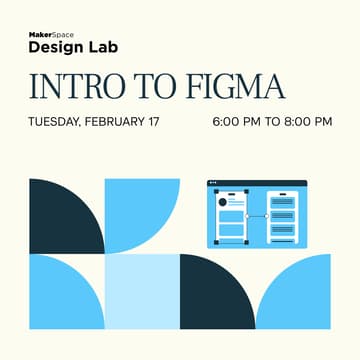 MakerSpace
Design Lab

INTRO TO FIGMA

TUESDAY, FEBRUARY 17

6:00 PM TO 8:00 PM